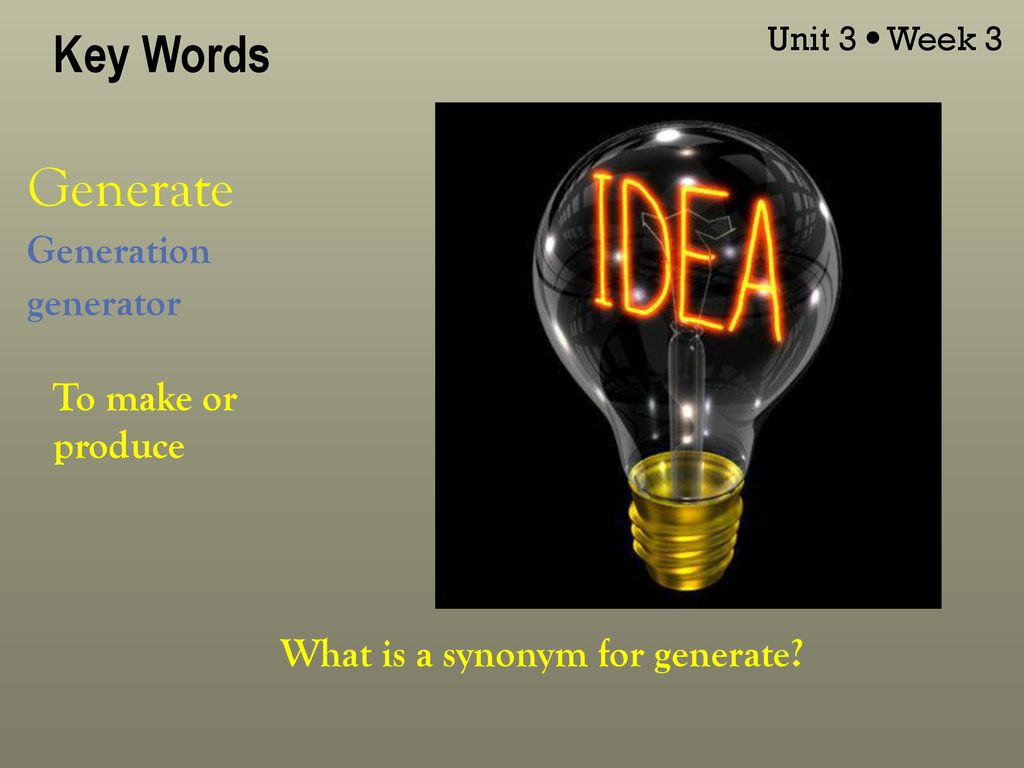 Key Words

Unit 3 • Week 3

Generate

Generation

generator

To make or produce

IDEA

What is a synonym for generate?